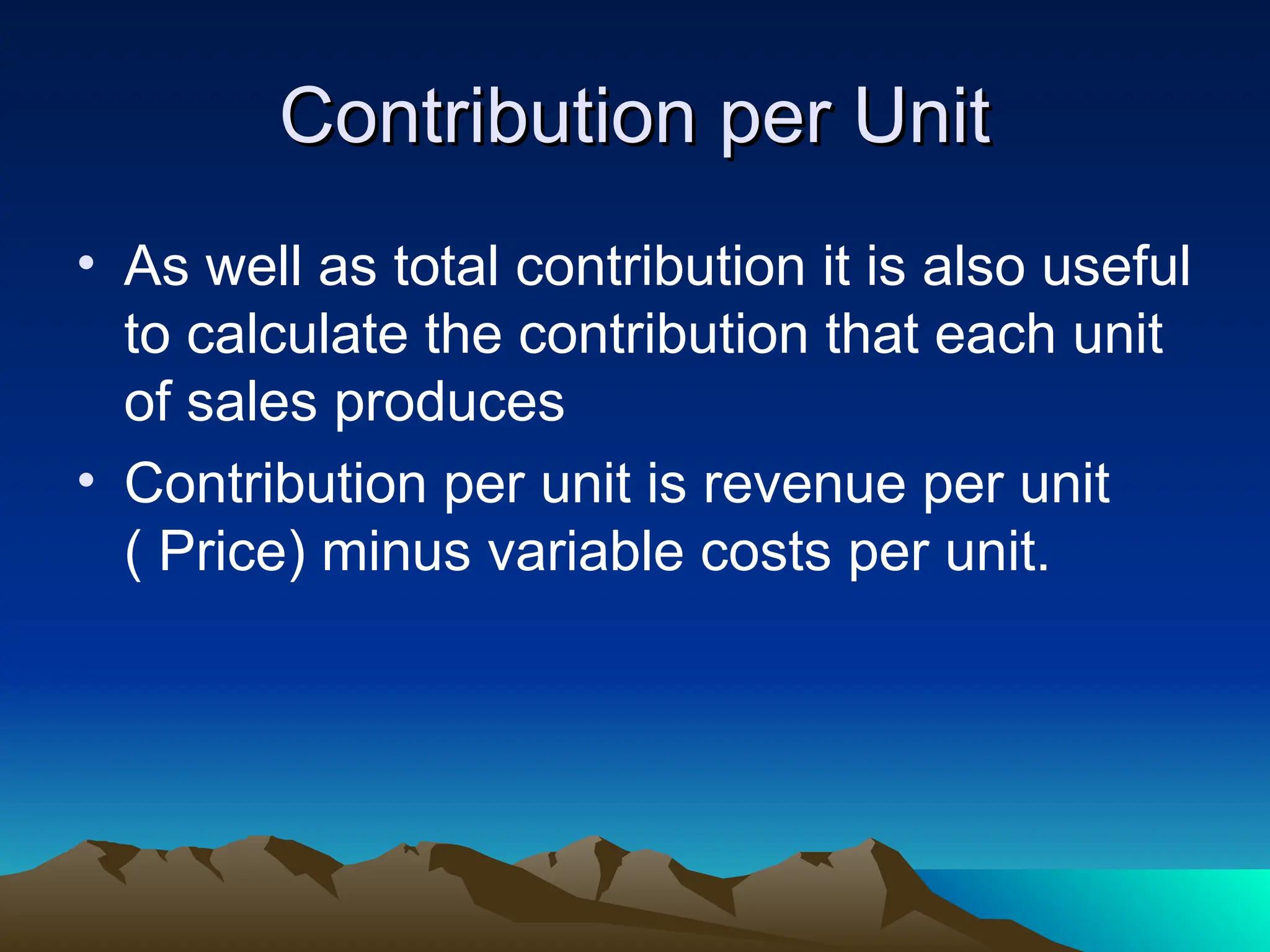 Contribution per Unit

• As well as total contribution it is also useful to calculate the contribution that each unit of sales produces

• Contribution per unit is revenue per unit ( Price) minus variable costs per unit.